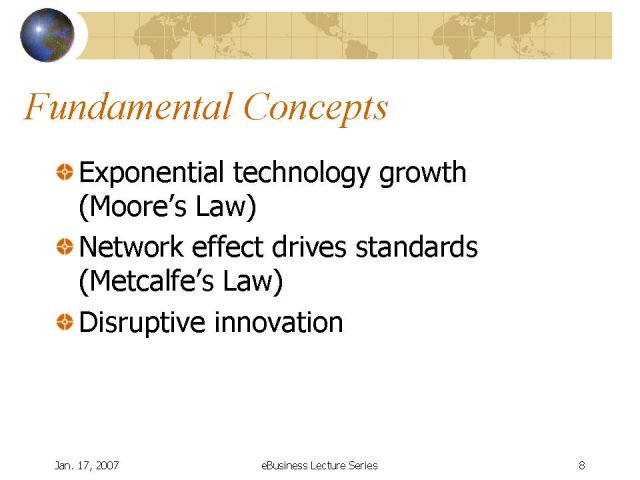 Fundamental Concepts

Exponential technology growth (Moore’s Law)

Network effect drives standards (Metcalfe’s Law)

Disruptive innovation

Jan. 17, 2007

eBusiness Lecture Series

8